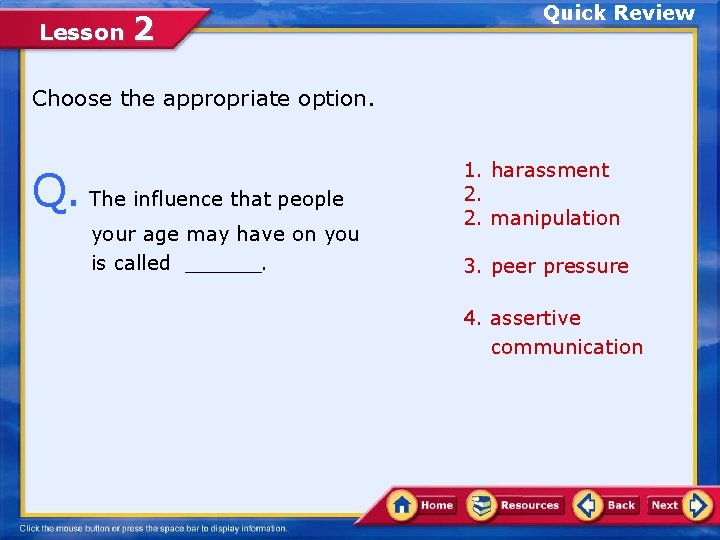 Lesson 2

Quick Review

Choose the appropriate option.

Q. The influence that people your age may have on you is called ______.

1. harassment
2.
2. manipulation
3. peer pressure
4. assertive communication

Home
Resources
Back
Next

Click the mouse button or press the space bar to display information.